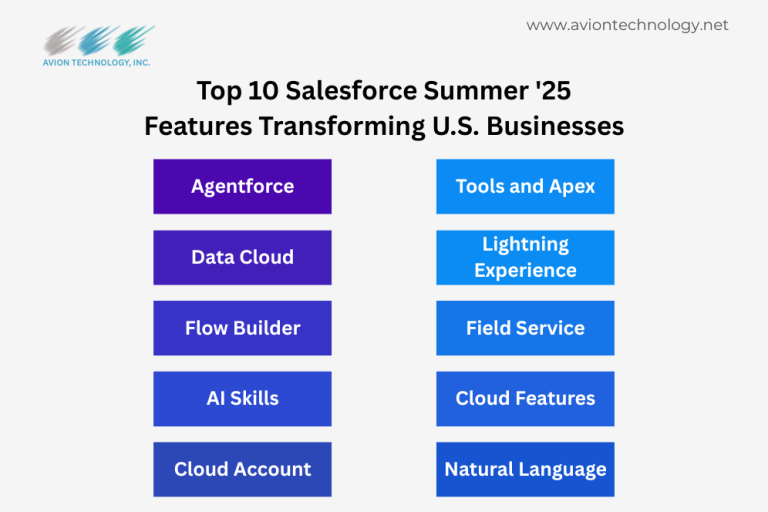 AVION TECHNOLOGY, INC.

www.aviontechnology.net

Top 10 Salesforce Summer '25 Features Transforming U.S. Businesses

Agentforce

Data Cloud

Flow Builder

AI Skills

Cloud Account

Tools and Apex

Lightning Experience

Field Service

Cloud Features

Natural Language